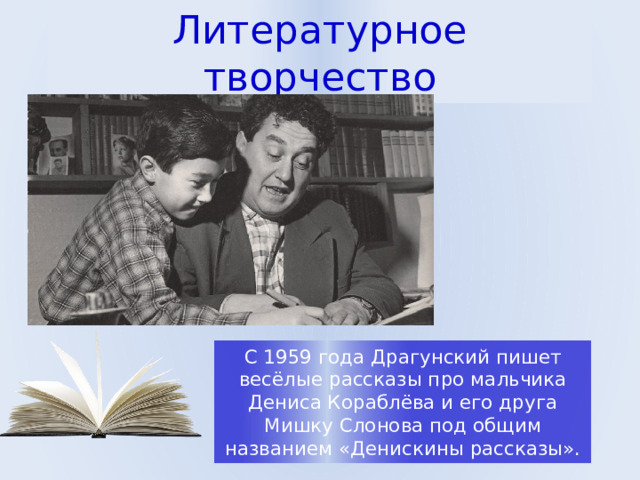 Литературное творчество

С 1959 года Драгунский пишет весёлые рассказы про мальчика Дениса Кораблёва и его друга Мишку Слонова под общим названием «Денискины рассказы».